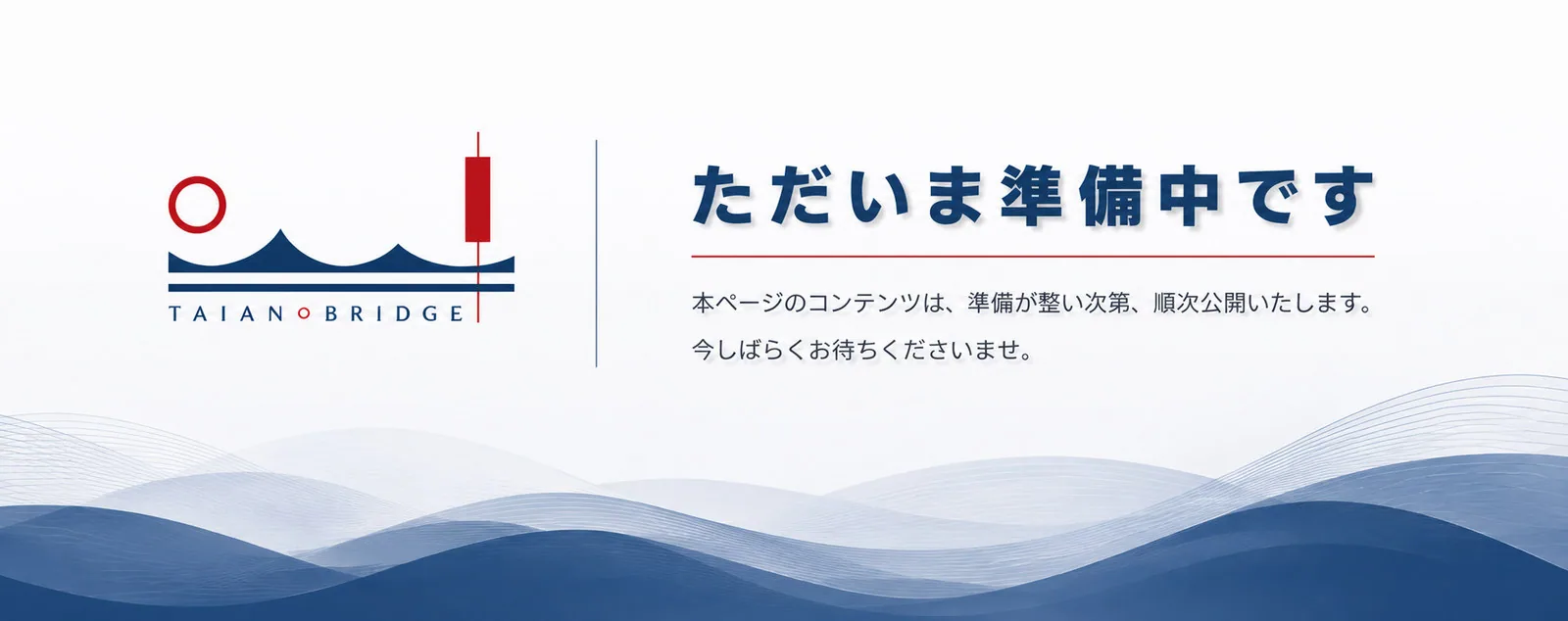 TAIAN BRIDGE

ただいま準備中です

本ページのコンテンツは、準備が整い次第、順次公開いたします。
今しばらくお待ちくださいませ。